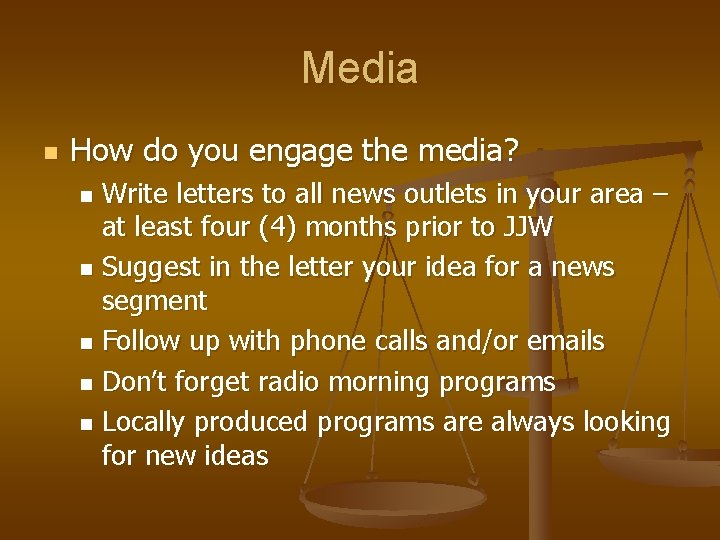 Media

- How do you engage the media?
  - Write letters to all news outlets in your area – at least four (4) months prior to JJW
  - Suggest in the letter your idea for a news segment
  - Follow up with phone calls and/or emails
  - Don't forget radio morning programs
  - Locally produced programs are always looking for new ideas